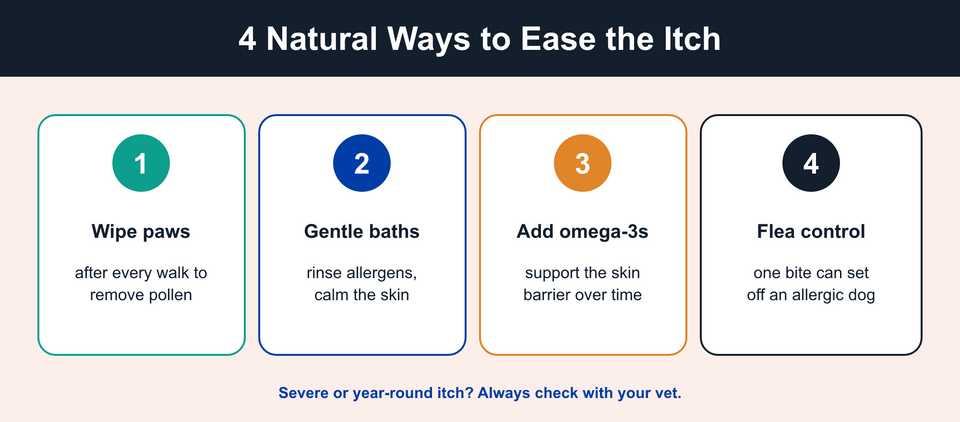 4 Natural Ways to Ease the Itch

1

Wipe paws

after every walk to remove pollen

2

Gentle baths

rinse allergens, calm the skin

3

Add omega-3s

support the skin barrier over time

4

Flea control

one bite can set off an allergic dog

Severe or year-round itch? Always check with your vet.